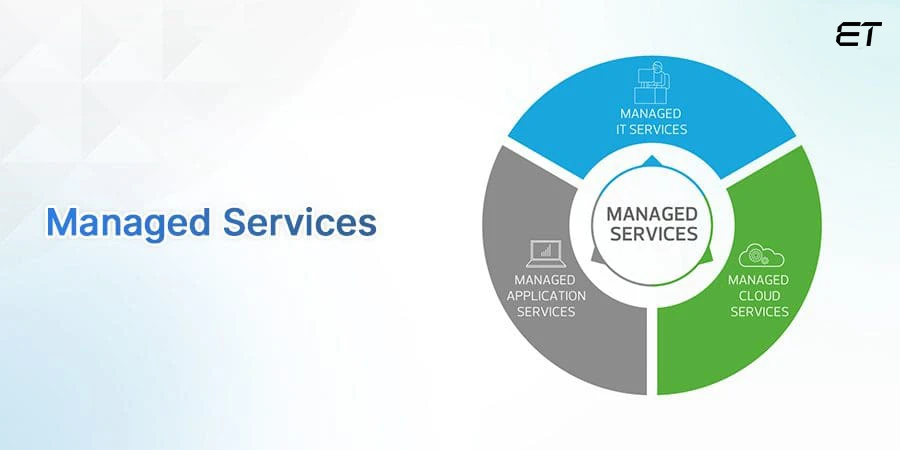 ET

Managed Services

MANAGED IT SERVICES

MANAGED SERVICES

MANAGED APPLICATION SERVICES

MANAGED CLOUD SERVICES